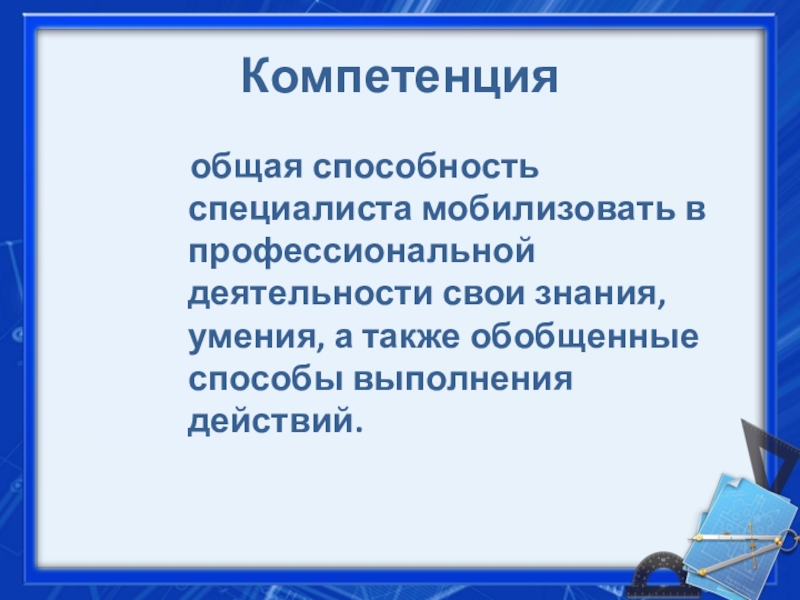 Компетенция

общая способность специалиста мобилизовать в профессиональной деятельности свои знания, умения, а также обобщенные способы выполнения действий.